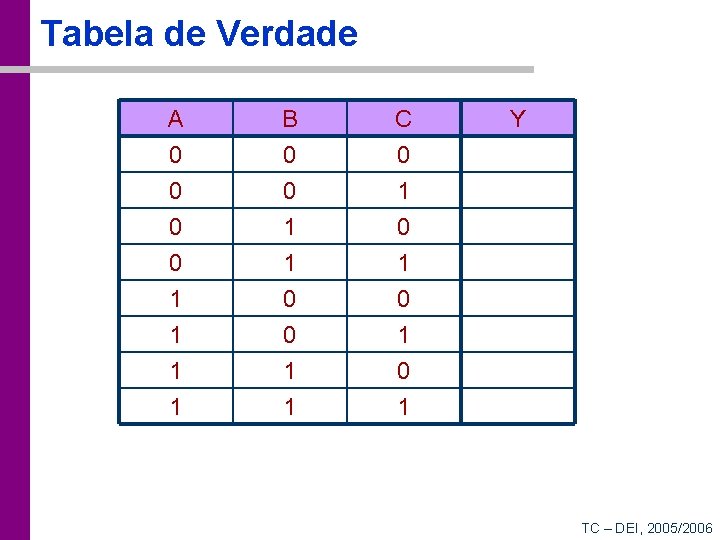 Tabela de Verdade

| A | B | C | Y |
|---|---|---|---|
| 0 | 0 | 0 | |
| 0 | 0 | 1 | |
| 0 | 1 | 0 | |
| 0 | 1 | 1 | |
| 1 | 0 | 0 | |
| 1 | 0 | 1 | |
| 1 | 1 | 0 | |
| 1 | 1 | 1 | |

TC – DEI, 2005/2006